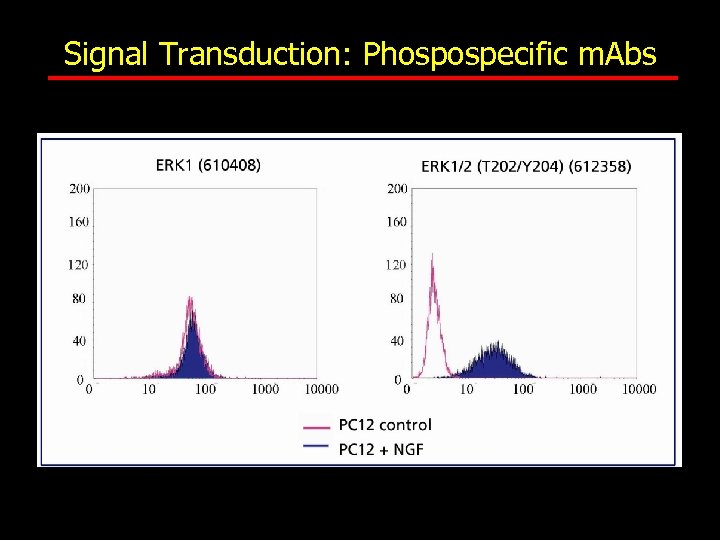 Signal Transduction: Phospospecific mAbs

ERK1 (610408)

200
160
120
80
40
0
0 10 100 1000 10000

ERK1/2 (T202/Y204) (612358)

200
160
120
80
40
0
0 10 100 1000 10000

PC12 control
PC12 + NGF